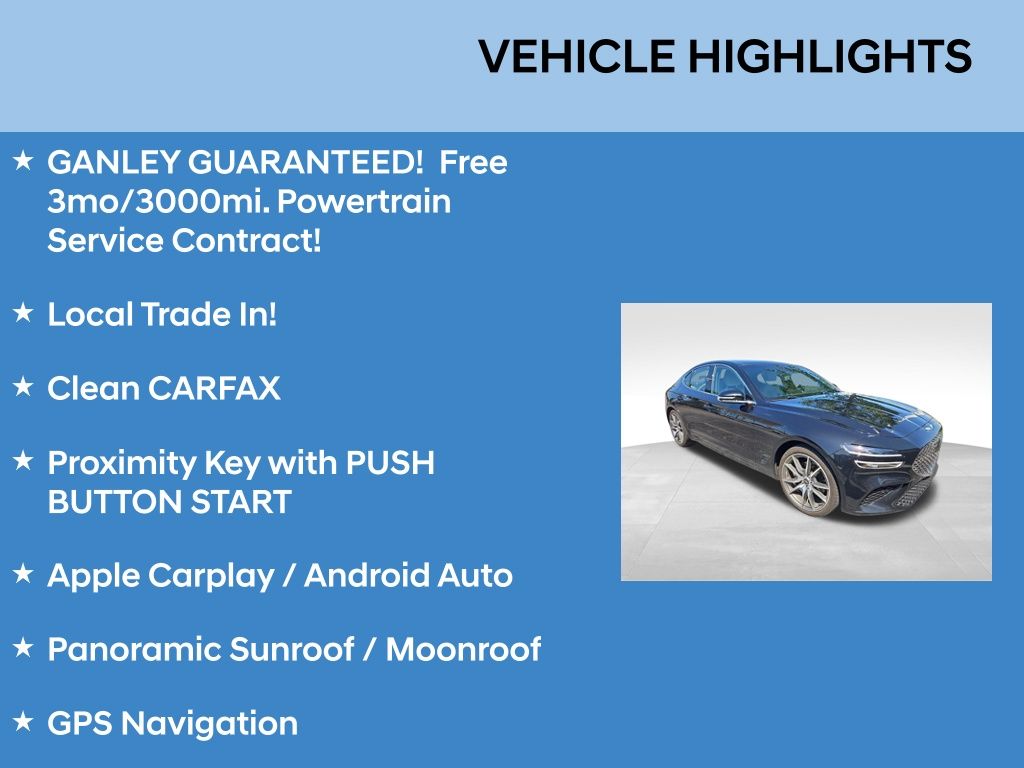 VEHICLE HIGHLIGHTS

★ GANLEY GUARANTEED! Free 3mo/3000mi. Powertrain Service Contract!

★ Local Trade In!

★ Clean CARFAX

★ Proximity Key with PUSH BUTTON START

★ Apple Carplay / Android Auto

★ Panoramic Sunroof / Moonroof

★ GPS Navigation